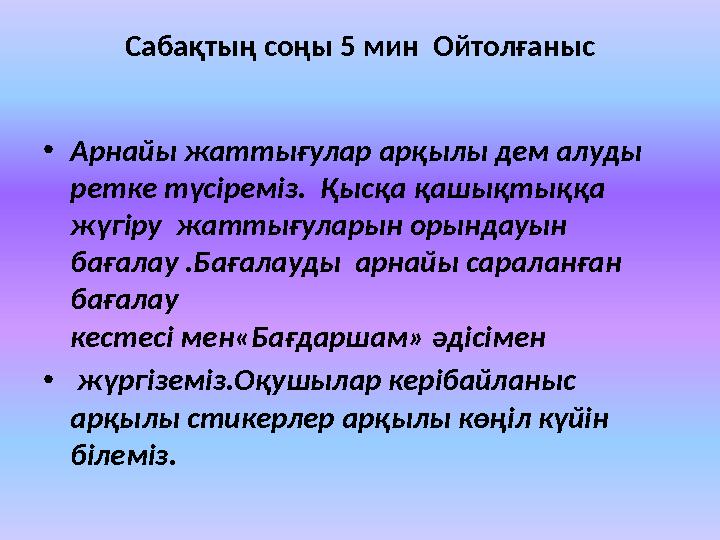 Сабақтың соңы 5 мин Ойтолғаныс

• Арнайы жаттығулар арқылы дем алуды ретке түсіреміз. Қысқа қашықтыққа жүгіру жаттығуларын орындауын бағалау .Бағалауды арнайы сараланған бағалау
кестесі мен«Бағдаршам» әдісімен

• жүргіземіз.Оқушылар керібайланыс арқылы стикерлер арқылы көңіл күйін білеміз.